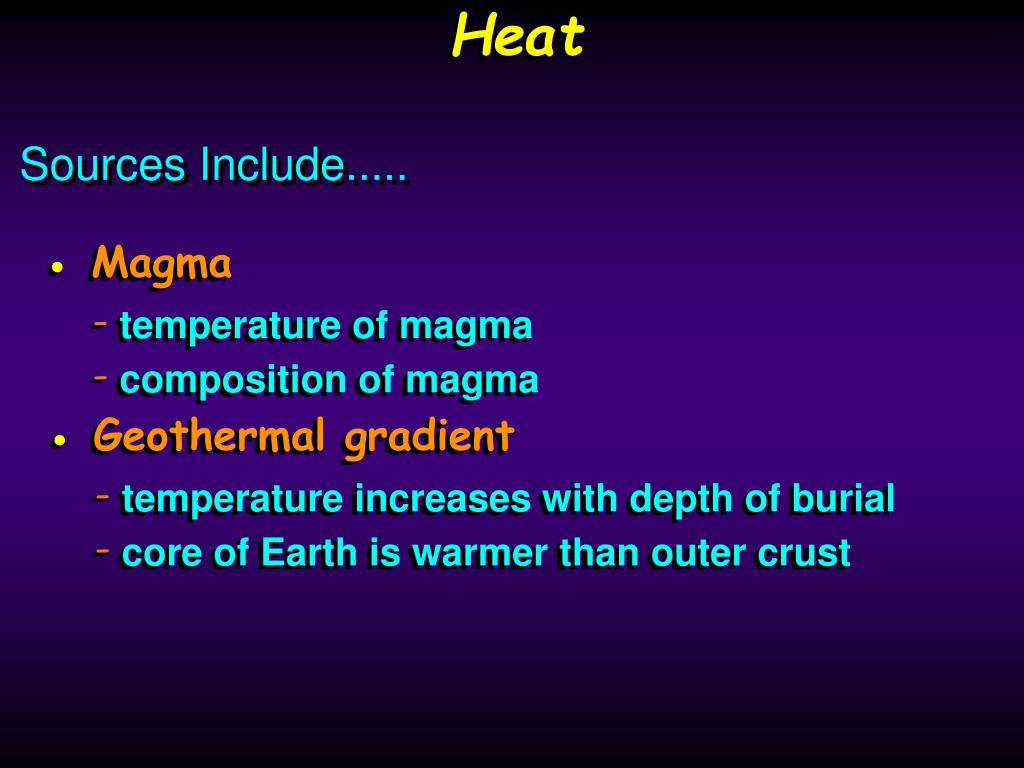 Heat

Sources Include.....

• Magma
- temperature of magma
- composition of magma
• Geothermal gradient
- temperature increases with depth of burial
- core of Earth is warmer than outer crust